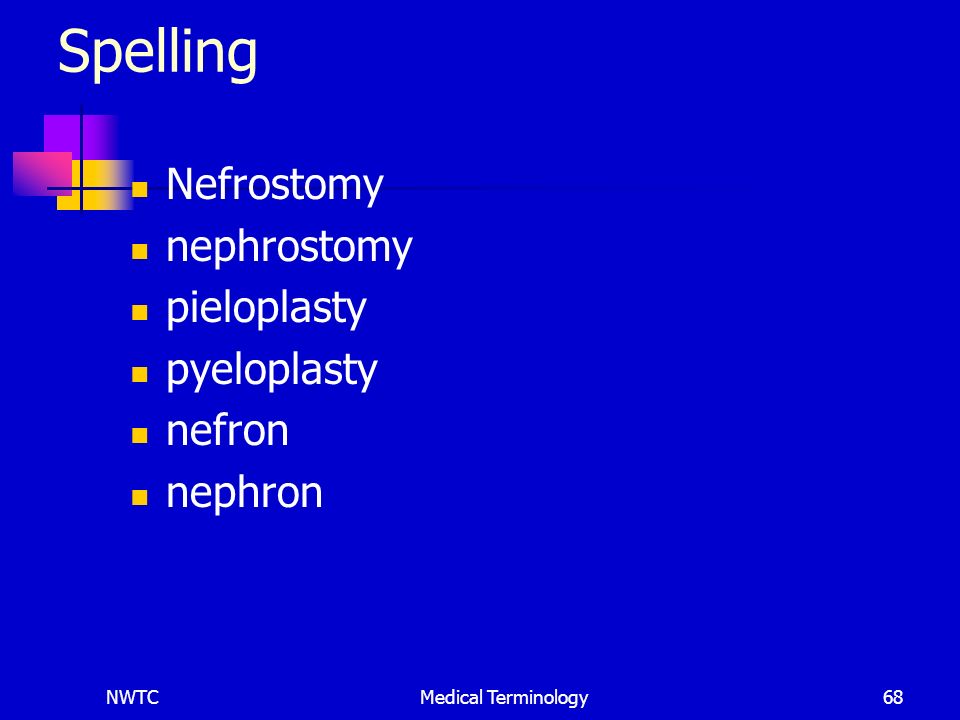 Spelling

- Nefrostomy
- nephrostomy
- pieloplasty
- pyeloplasty
- nefron
- nephron

NWTC Medical Terminology 68